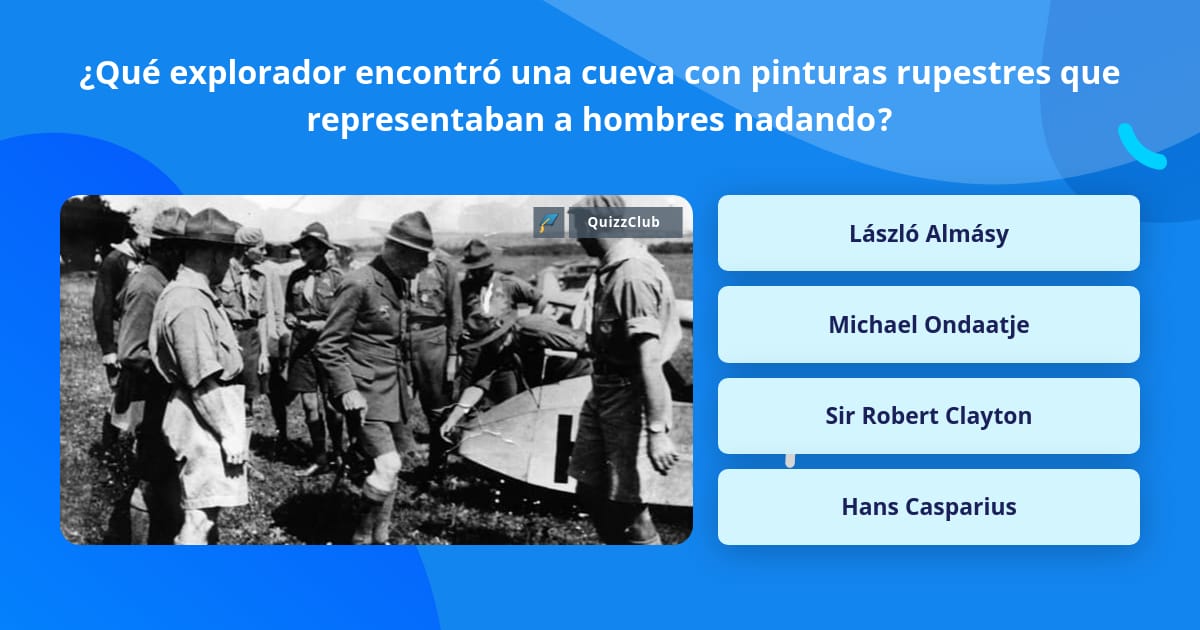 ¿Qué explorador encontró una cueva con pinturas rupestres que representaban a hombres nadando?

QuizzClub

László Almásy

Michael Ondaatje

Sir Robert Clayton

Hans Casparius